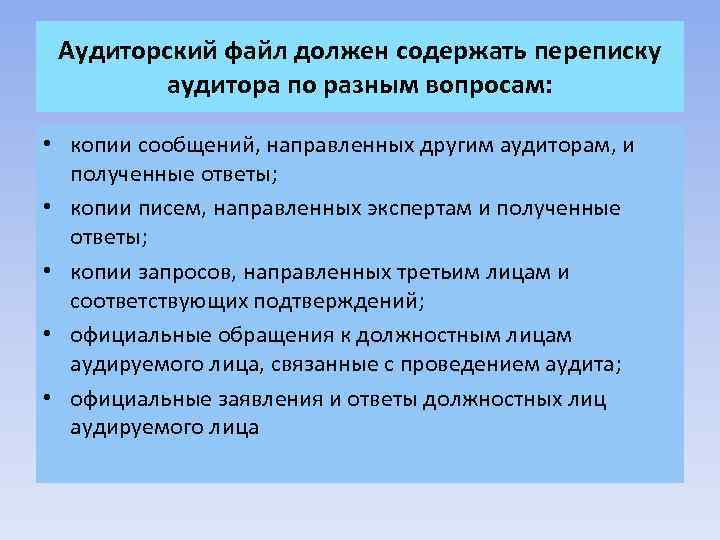 Аудиторский файл должен содержать переписку аудитора по разным вопросам:

• копии сообщений, направленных другим аудиторам, и полученные ответы;
• копии писем, направленных экспертам и полученные ответы;
• копии запросов, направленных третьим лицам и соответствующих подтверждений;
• официальные обращения к должностным лицам аудируемого лица, связанные с проведением аудита;
• официальные заявления и ответы должностных лиц аудируемого лица